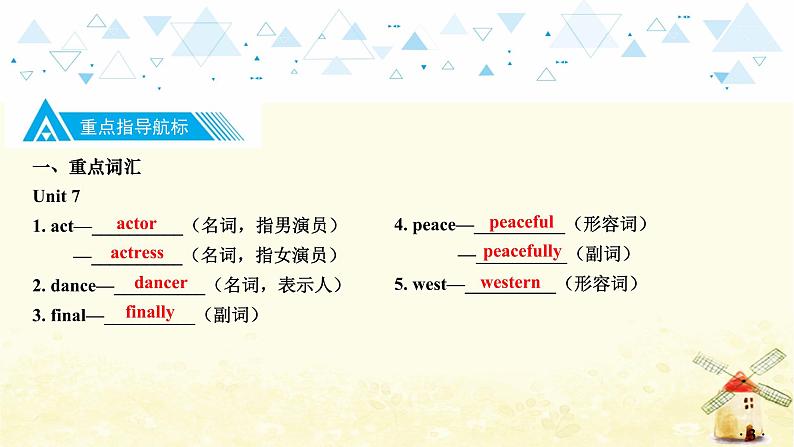 重点指导航标

一、重点词汇

Unit 7

1. act—actor（名词，指男演员）

—actress（名词，指女演员）

2. dance—dancer（名词，表示人）

3. final—finally（副词）

4. peace—peaceful（形容词）

—peacefully（副词）

5. west—western（形容词）